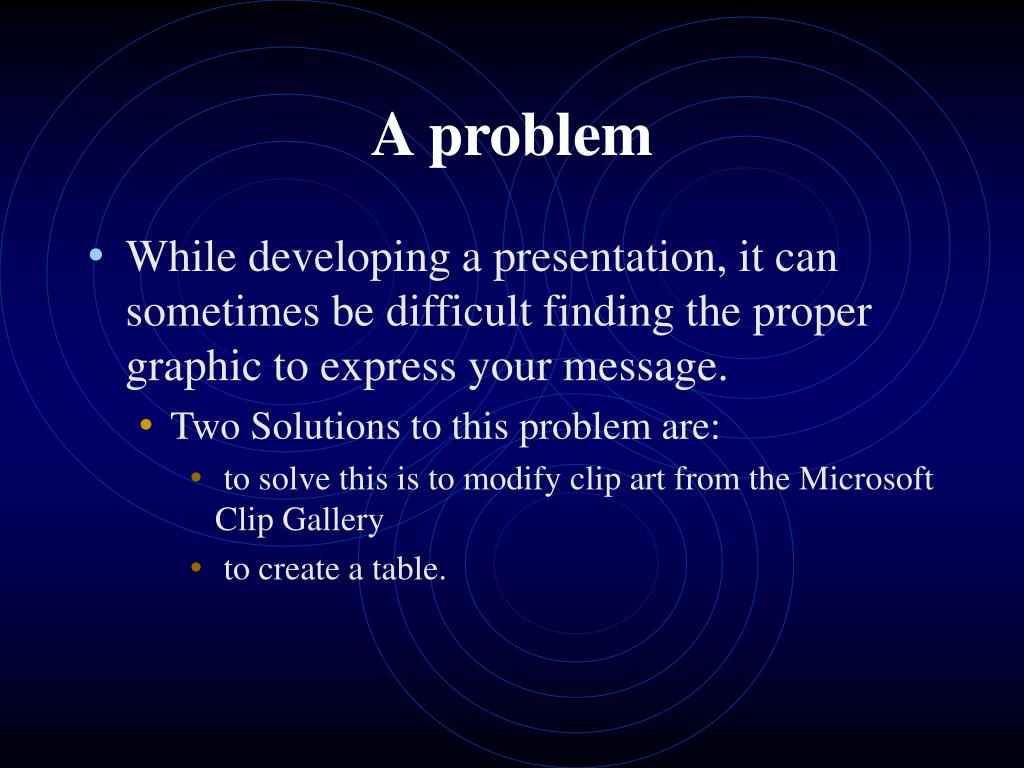 A problem

• While developing a presentation, it can sometimes be difficult finding the proper graphic to express your message.

• Two Solutions to this problem are:

• to solve this is to modify clip art from the Microsoft Clip Gallery

• to create a table.